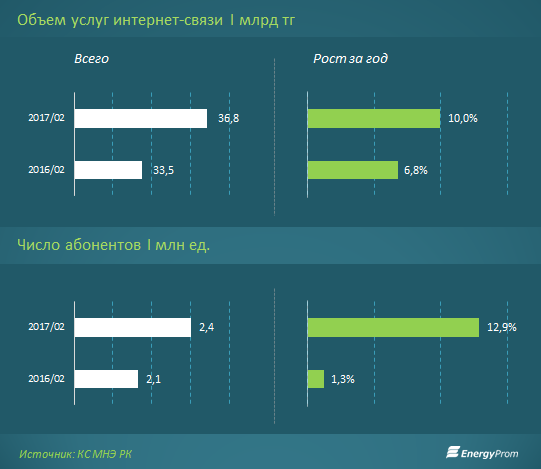 Объем услуг интернет-связи I млрд тг

Всего

2017/02
36,8

2016/02
33,5

Рост за год

10,0%

6,8%

Число абонентов I млн ед.

2017/02
2,4

2016/02
2,1

12,9%

1,3%

Источник: КС МНЭ РК

EnergyProm